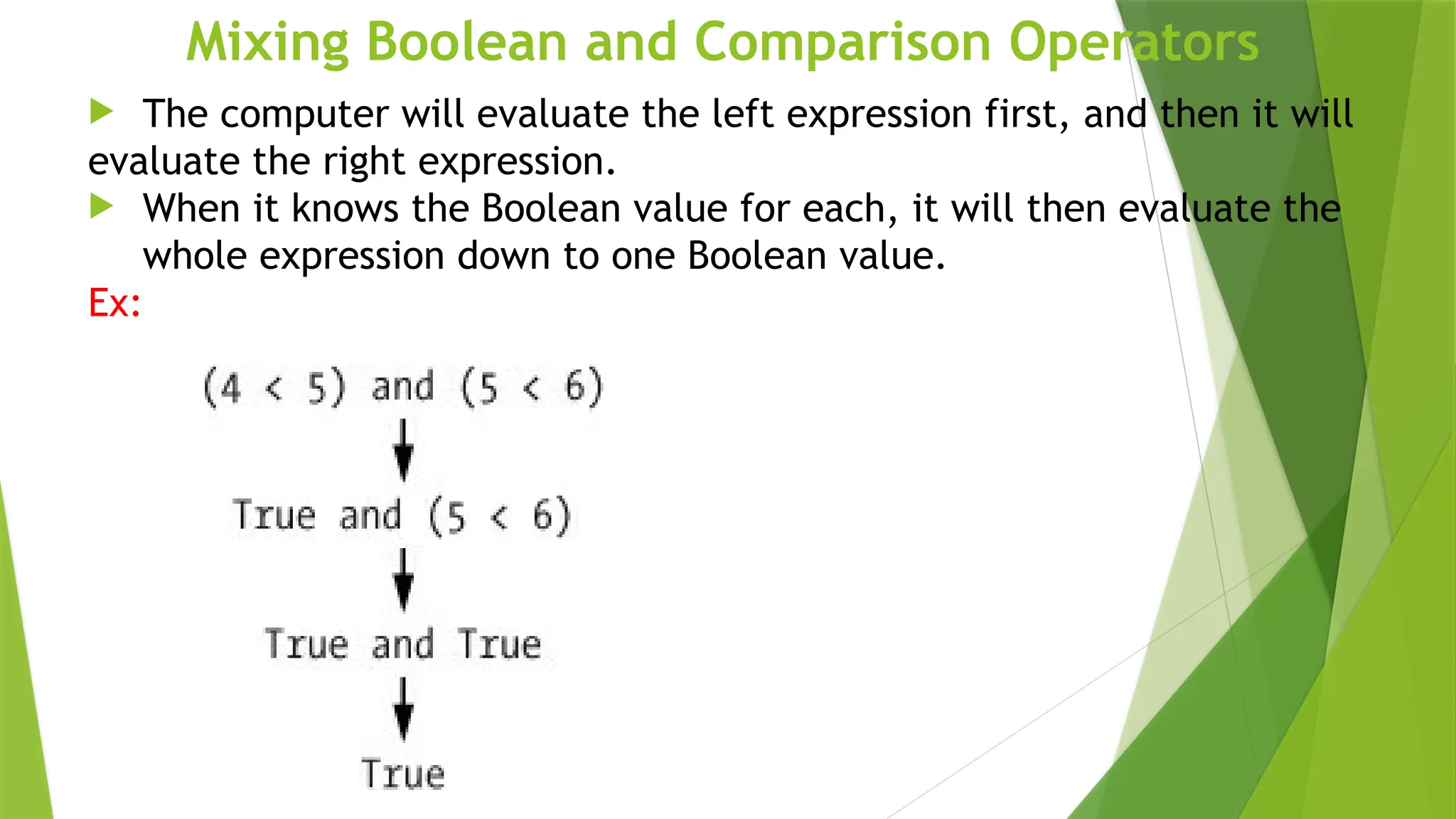 Mixing Boolean and Comparison Operators

The computer will evaluate the left expression first, and then it will evaluate the right expression.

When it knows the Boolean value for each, it will then evaluate the whole expression down to one Boolean value.

Ex:

(4 < 5) and (5 < 6)

True and (5 < 6)

True and True

True